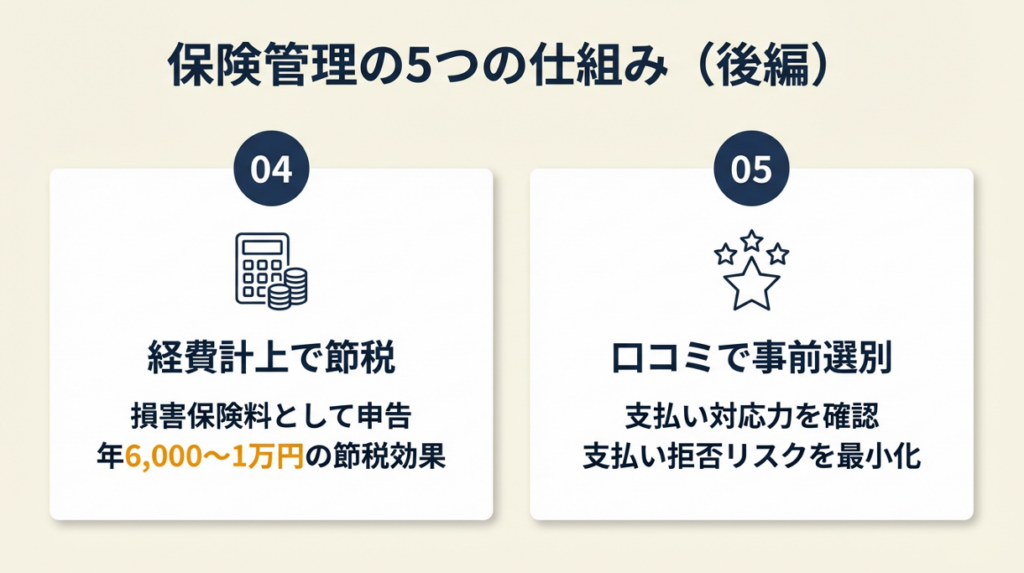 保険管理の5つの仕組み（後編）

04

経費計上で節税

損害保険料として申告
年6,000〜1万円の節税効果

05

口コミで事前選別

支払い対応力を確認
支払い拒否リスクを最小化